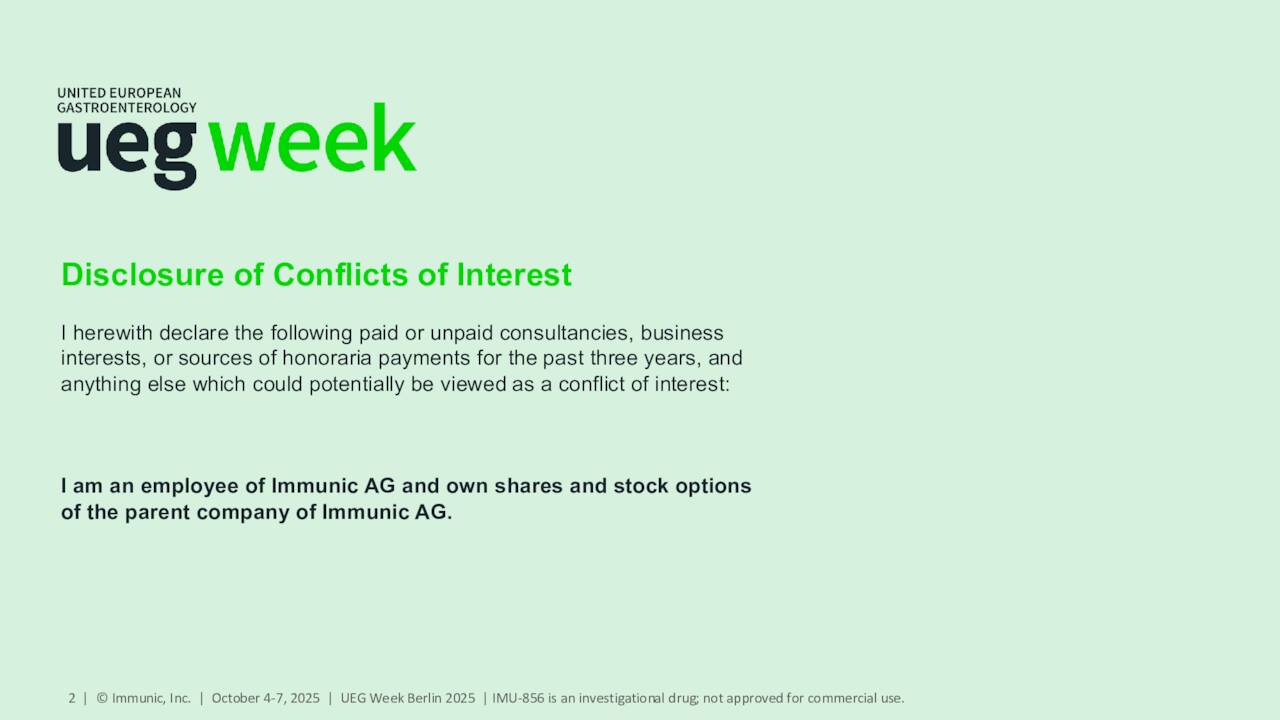 UNITED EUROPEAN
GASTROENTEROLOGY
ueg week

Disclosure of Conflicts of Interest

I herewith declare the following paid or unpaid consultancies, business interests, or sources of honoraria payments for the past three years, and anything else which could potentially be viewed as a conflict of interest:

I am an employee of Immunic AG and own shares and stock options of the parent company of Immunic AG.

2 | © Immunic, Inc. | October 4-7, 2025 | UEG Week Berlin 2025 | IMU-856 is an investigational drug; not approved for commercial use.